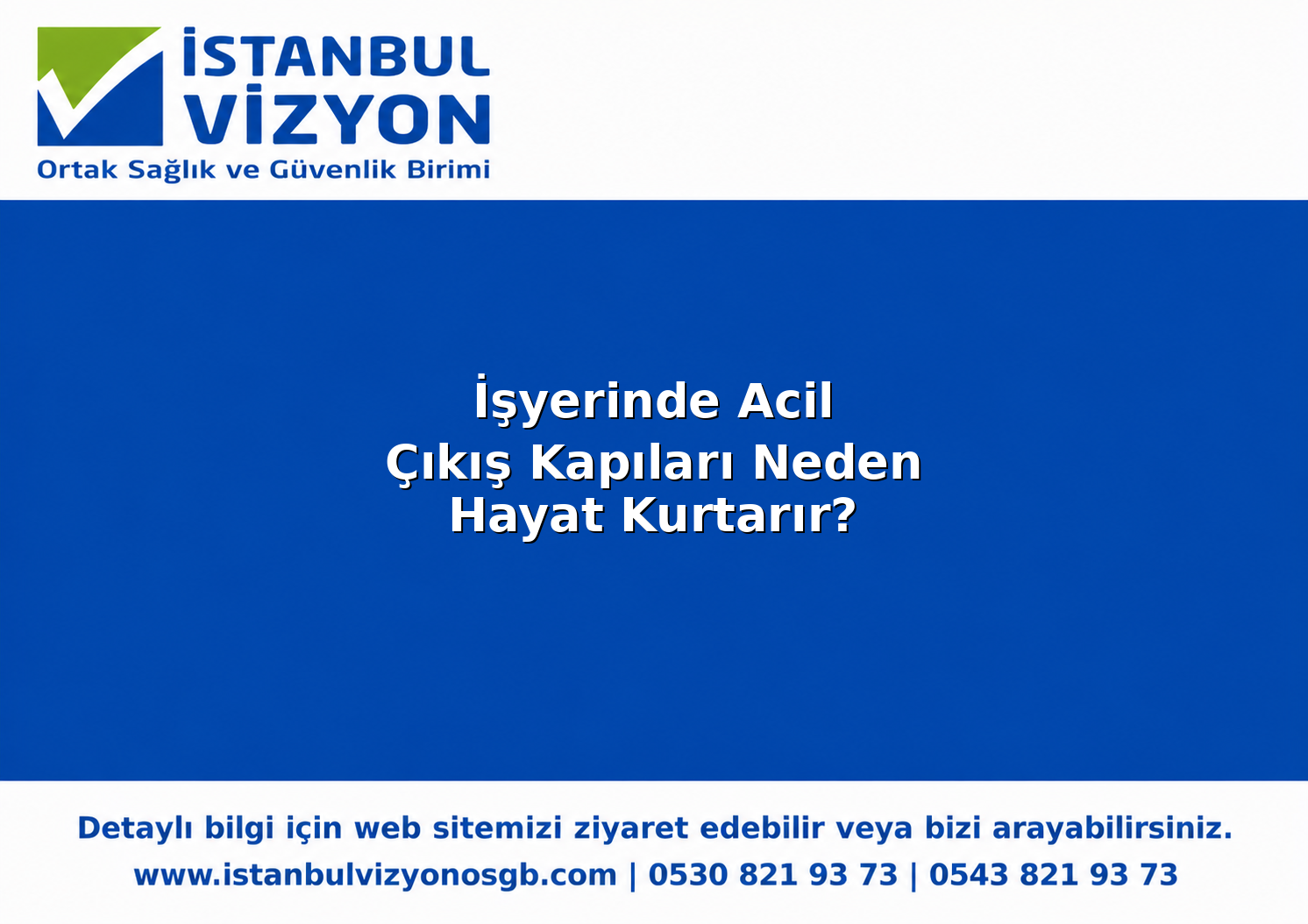 İSTANBUL VİZYON
Ortak Sağlık ve Güvenlik Birimi

İşyerinde Acil Çıkış Kapıları Neden Hayat Kurtarır?

Detaylı bilgi için web sitemizi ziyaret edebilir veya bizi arayabilirsiniz.
www.istanbulvizyonosgb.com | 0530 821 93 73 | 0543 821 93 73